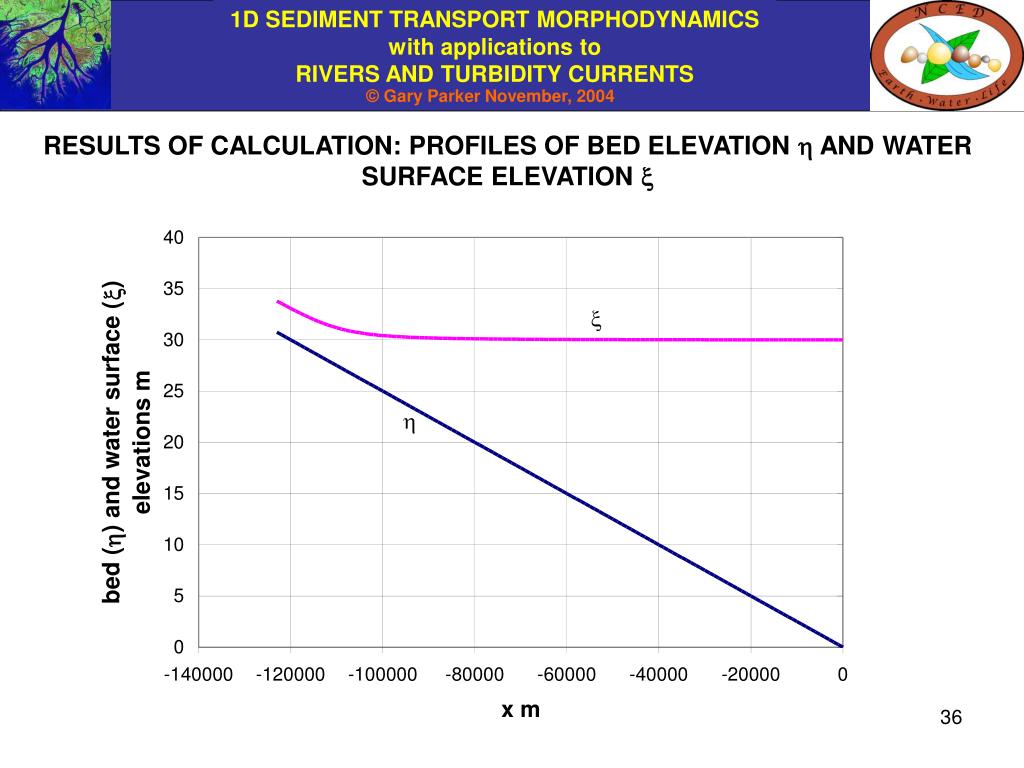 1D SEDIMENT TRANSPORT MORPHODYNAMICS
with applications to
RIVERS AND TURBIDITY CURRENTS
© Gary Parker November, 2004

N C E D
Earth · Water · Life

RESULTS OF CALCULATION: PROFILES OF BED ELEVATION $\eta$ AND WATER SURFACE ELEVATION $\xi$

bed ($\eta$) and water surface ($\xi$) elevations m

40
35
30
25
20
15
10
5
0

$\xi$

$\eta$

-140000 -120000 -100000 -80000 -60000 -40000 -20000 0

x m

36